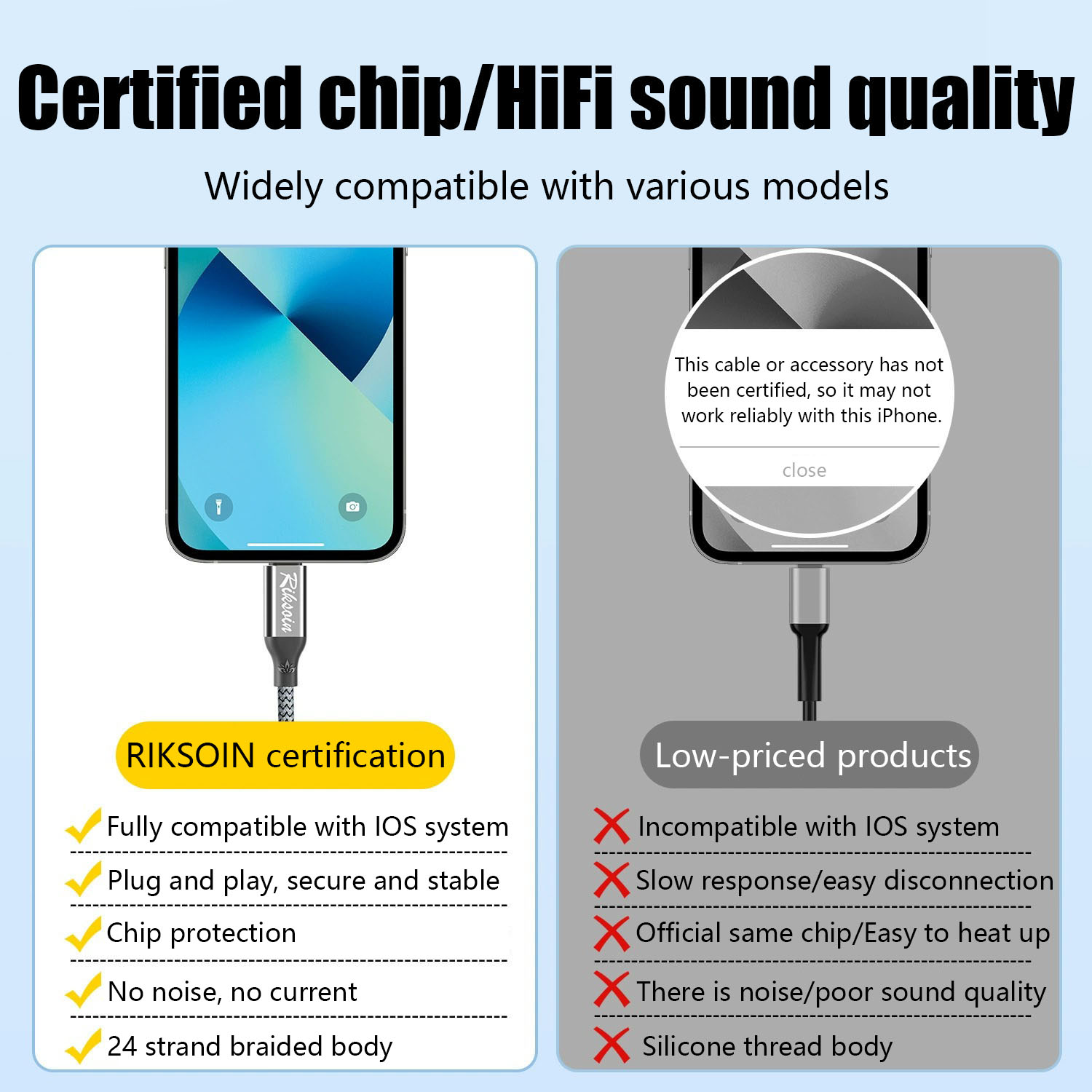 Certified chip/HiFi sound quality

Widely compatible with various models

Riksoin

RIKSOIN certification

Fully compatible with IOS system

Plug and play, secure and stable

Chip protection

No noise, no current

24 strand braided body

This cable or accessory has not been certified, so it may not work reliably with this iPhone.

close

Low-priced products

Incompatible with IOS system

Slow response/easy disconnection

Official same chip/Easy to heat up

There is noise/poor sound quality

Silicone thread body